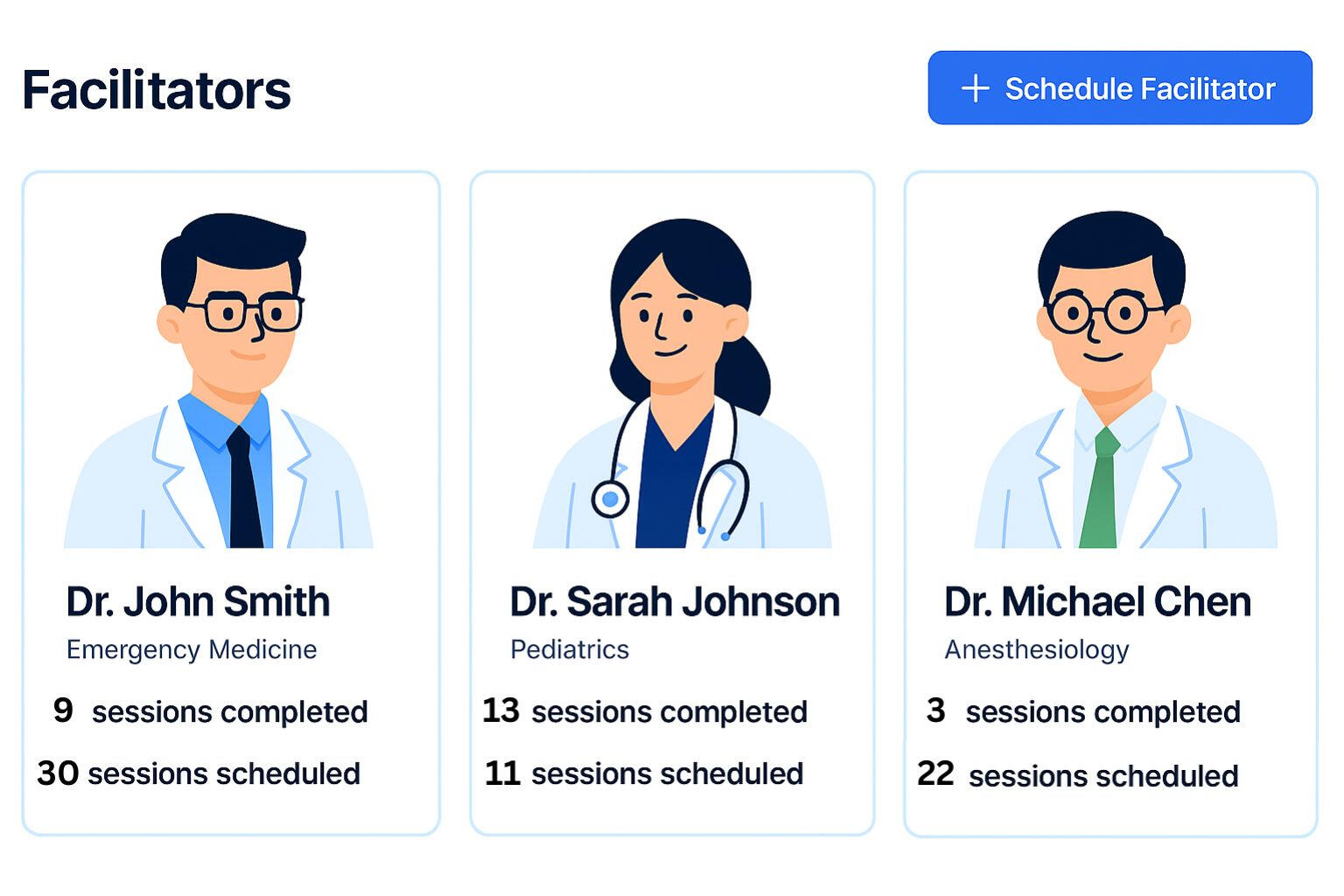 Facilitators

+ Schedule Facilitator

Dr. John Smith
Emergency Medicine
9 sessions completed
30 sessions scheduled

Dr. Sarah Johnson
Pediatrics
13 sessions completed
11 sessions scheduled

Dr. Michael Chen
Anesthesiology
3 sessions completed
22 sessions scheduled